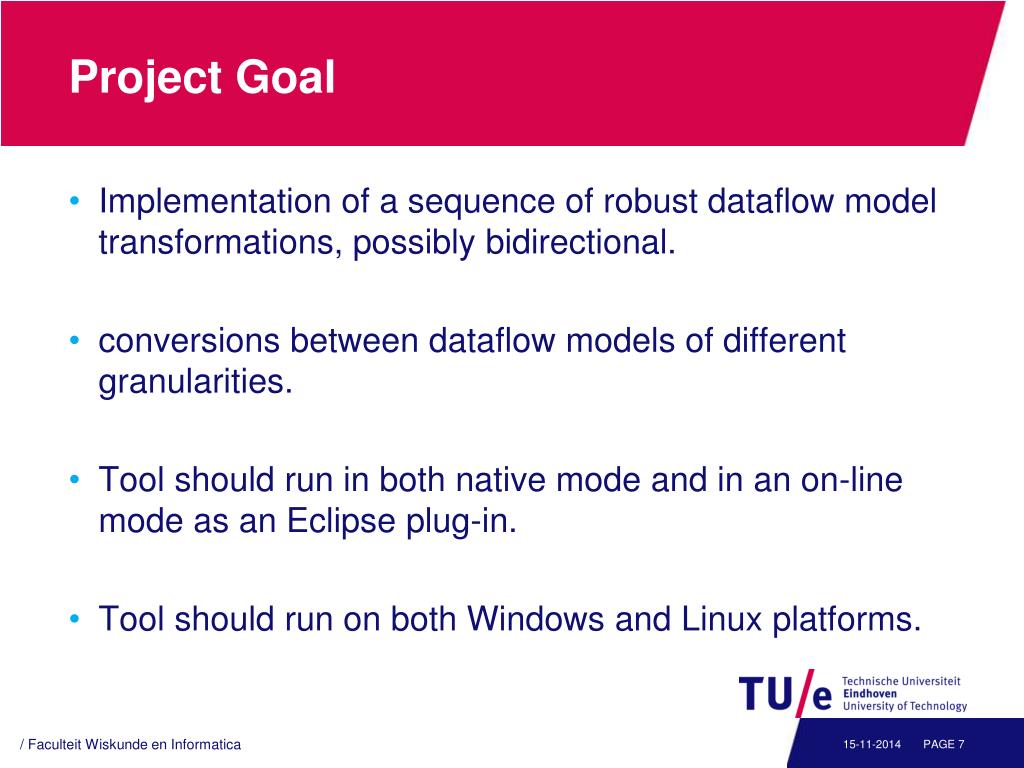 Project Goal

• Implementation of a sequence of robust dataflow model transformations, possibly bidirectional.

• conversions between dataflow models of different granularities.

• Tool should run in both native mode and in an on-line mode as an Eclipse plug-in.

• Tool should run on both Windows and Linux platforms.

TU/e Technische Universiteit Eindhoven University of Technology

/ Faculteit Wiskunde en Informatica

15-11-2014 PAGE 7